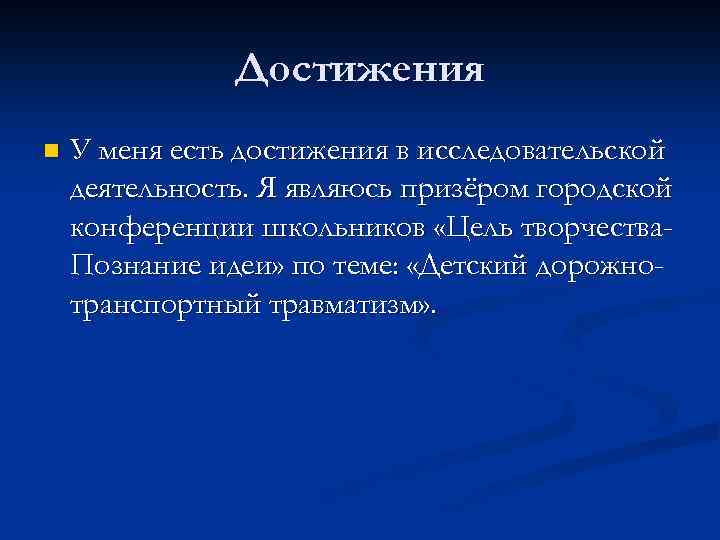 Достижения

У меня есть достижения в исследовательской деятельность. Я являюсь призёром городской конференции школьников «Цель творчества-Познание идеи» по теме: «Детский дорожно-транспортный травматизм».